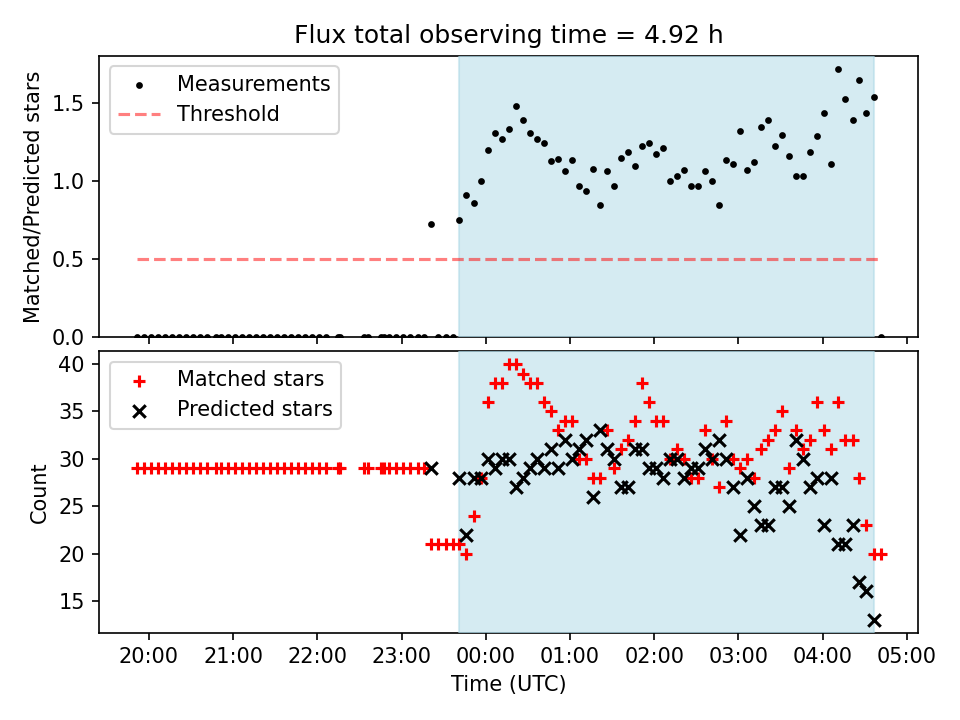 Flux total observing time = 4.92 h

Measurements
Threshold

Matched/Predicted stars

1.5
1.0
0.5
0.0

Matched stars
Predicted stars

Count

40
35
30
25
20
15

20:00 21:00 22:00 23:00 00:00 01:00 02:00 03:00 04:00 05:00
Time (UTC)